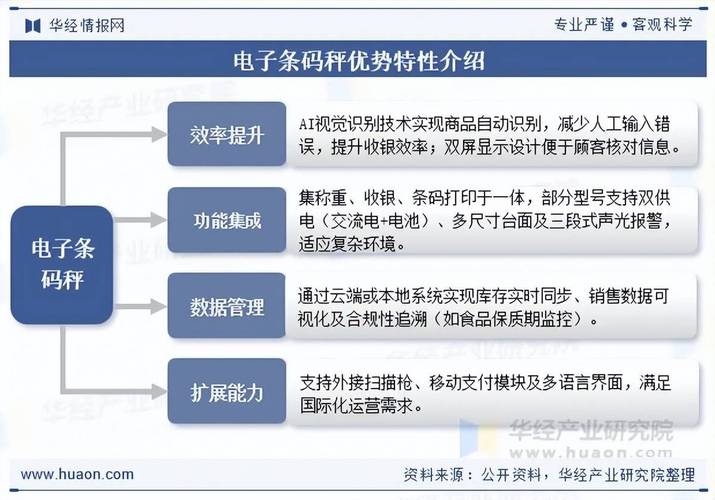 华经情报网

专业严谨 • 客观科学

电子条码秤优势特性介绍

电子条码秤

效率提升

AI视觉识别技术实现商品自动识别，减少人工输入错误，提升收银效率；双屏显示设计便于顾客核对信息。

功能集成

集称重、收银、条码打印于一体，部分型号支持双供电（交流电+电池）、多尺寸台面及三段式声光报警，适应复杂环境。

数据管理

通过云端或本地系统实现库存实时同步、销售数据可视化及合规性追溯（如食品保质期监控）。

扩展能力

支持外接扫描枪、移动支付模块及多语言界面，满足国际化运营需求。

华经产业研究院
www.huaon.com

www.huaon.com

资料来源：公开资料，华经产业研究院整理